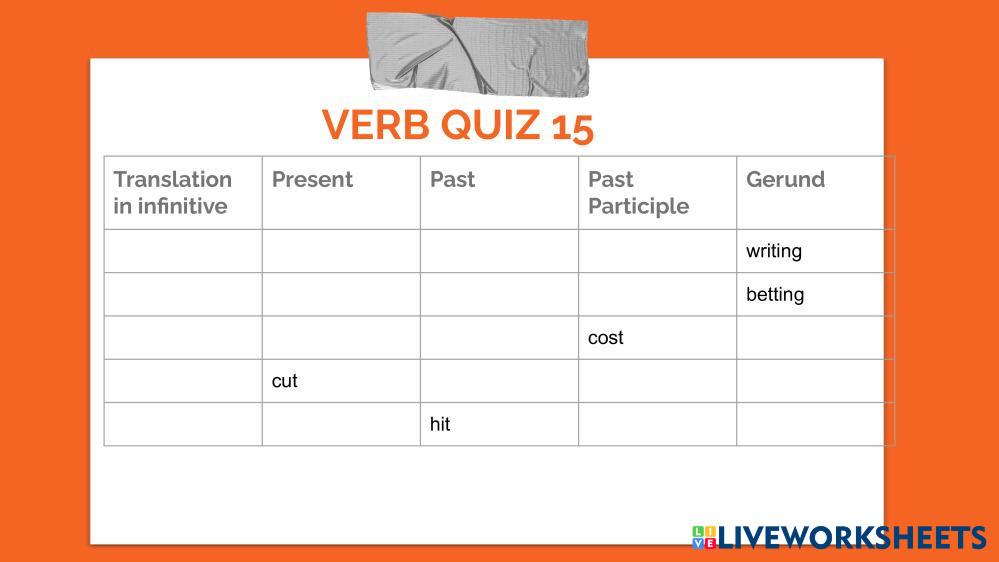 VERB QUIZ 15

| Translation in infinitive | Present | Past | Past Participle | Gerund |
|---|---|---|---|---|
| | | | | writing |
| | | | | betting |
| | | | cost | |
| | cut | | | |
| | | hit | | |

LIVEWORKSHEETS